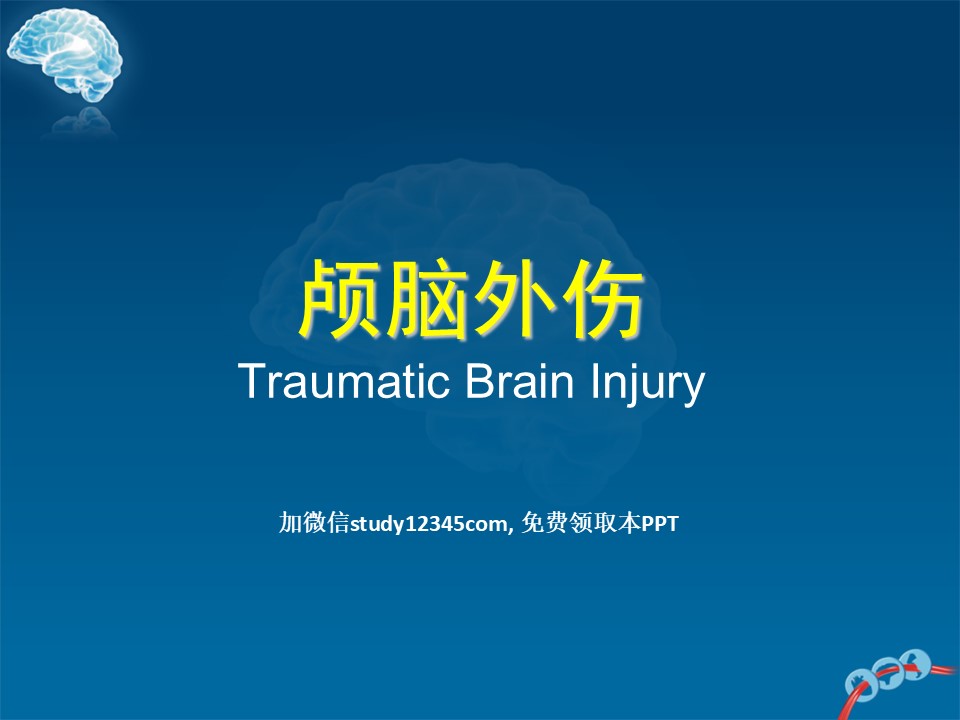 颅脑外伤
Traumatic Brain Injury

加微信study12345com, 免费领取本PPT